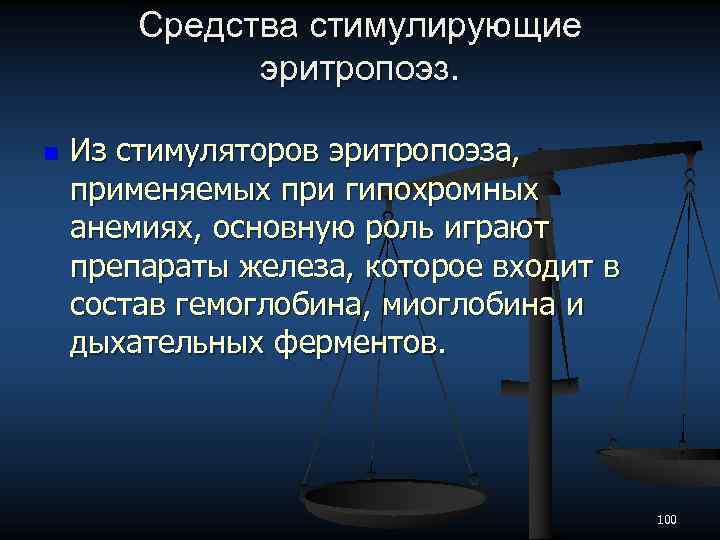 Средства стимулирующие эритропоэз.

Из стимуляторов эритропоэза, применяемых при гипохромных анемиях, основную роль играют препараты железа, которое входит в состав гемоглобина, миоглобина и дыхательных ферментов.

100